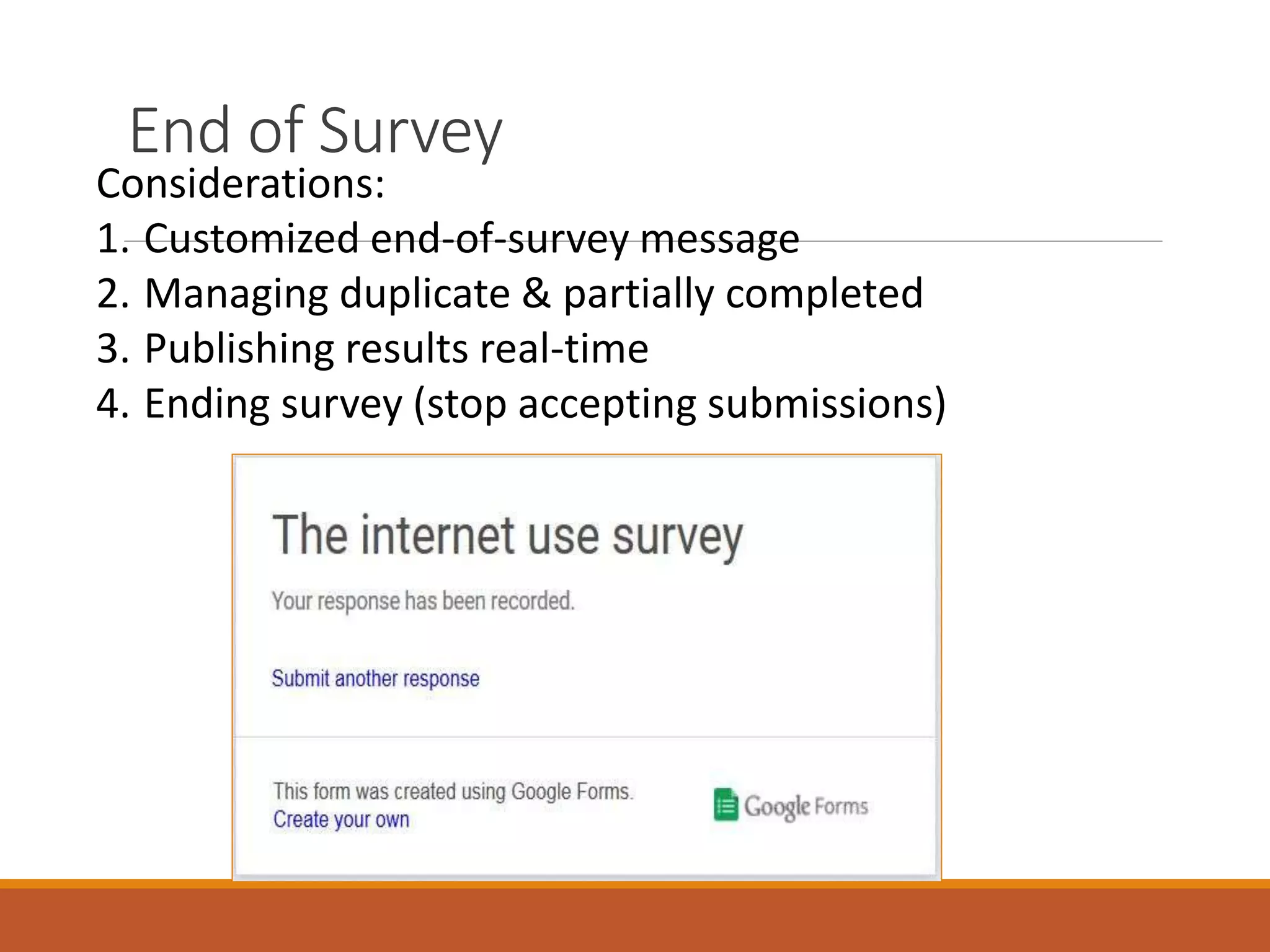 End of Survey

Considerations:
1. Customized end-of-survey message
2. Managing duplicate & partially completed
3. Publishing results real-time
4. Ending survey (stop accepting submissions)

The internet use survey

Your response has been recorded.

Submit another response

This form was created using Google Forms.
Create your own

Google Forms